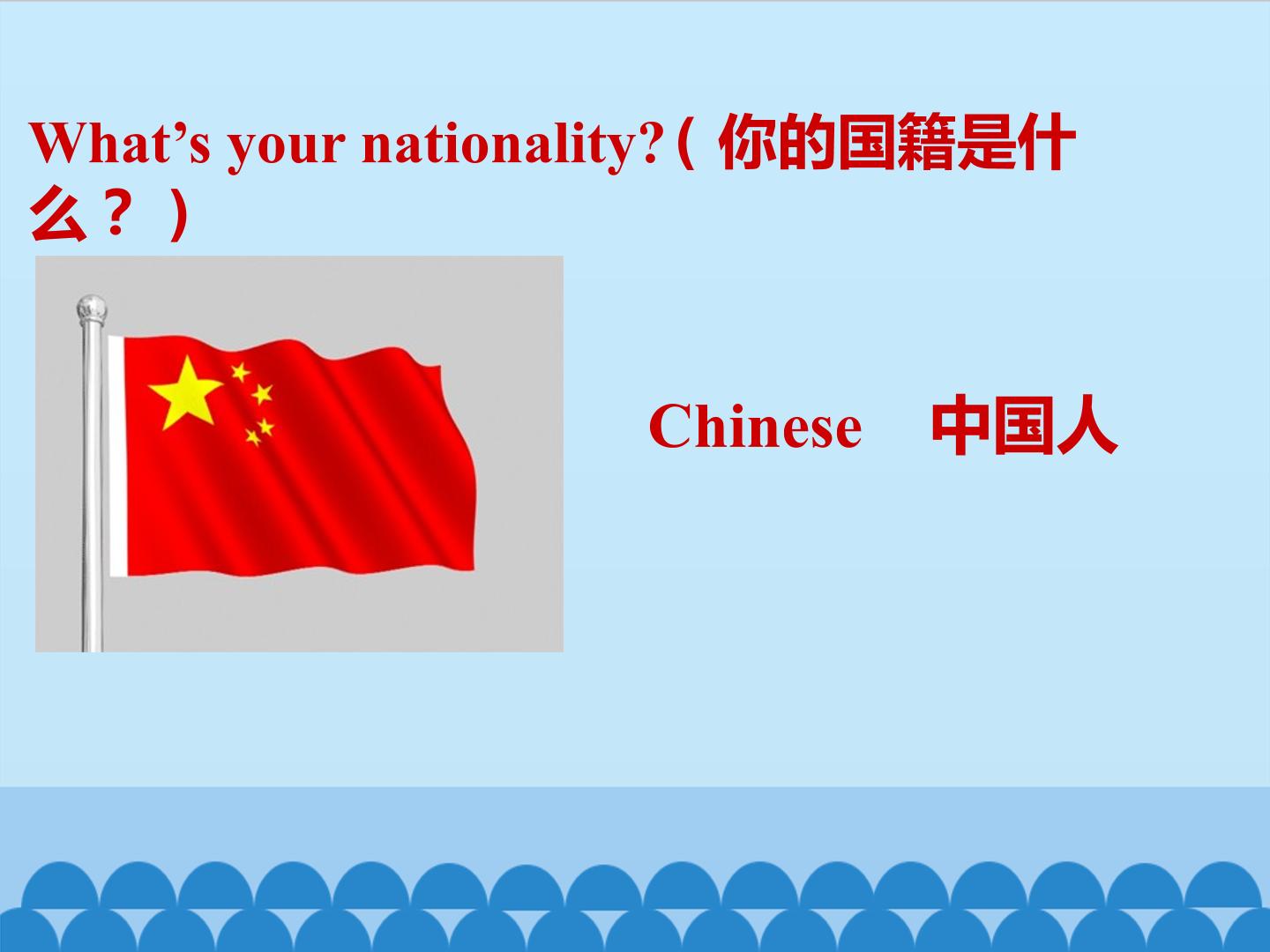 What's your nationality?(你的国籍是什么?)

Chinese 中国人